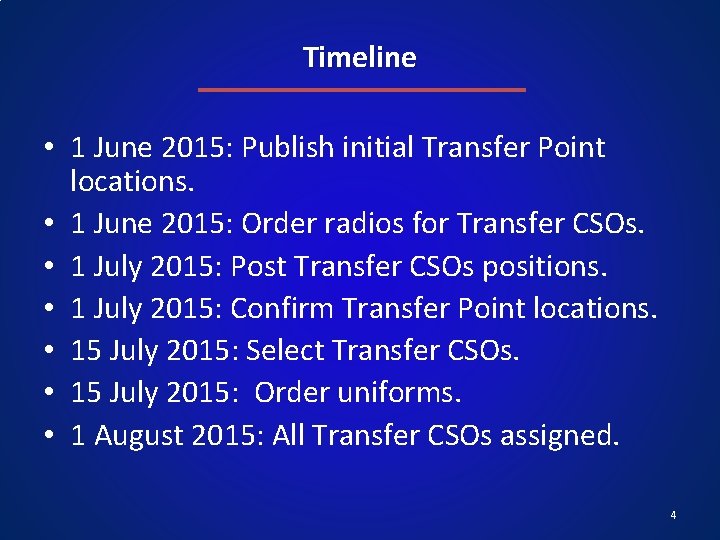 Timeline

• 1 June 2015: Publish initial Transfer Point locations.
• 1 June 2015: Order radios for Transfer CSOs.
• 1 July 2015: Post Transfer CSOs positions.
• 1 July 2015: Confirm Transfer Point locations.
• 15 July 2015: Select Transfer CSOs.
• 15 July 2015: Order uniforms.
• 1 August 2015: All Transfer CSOs assigned.

4